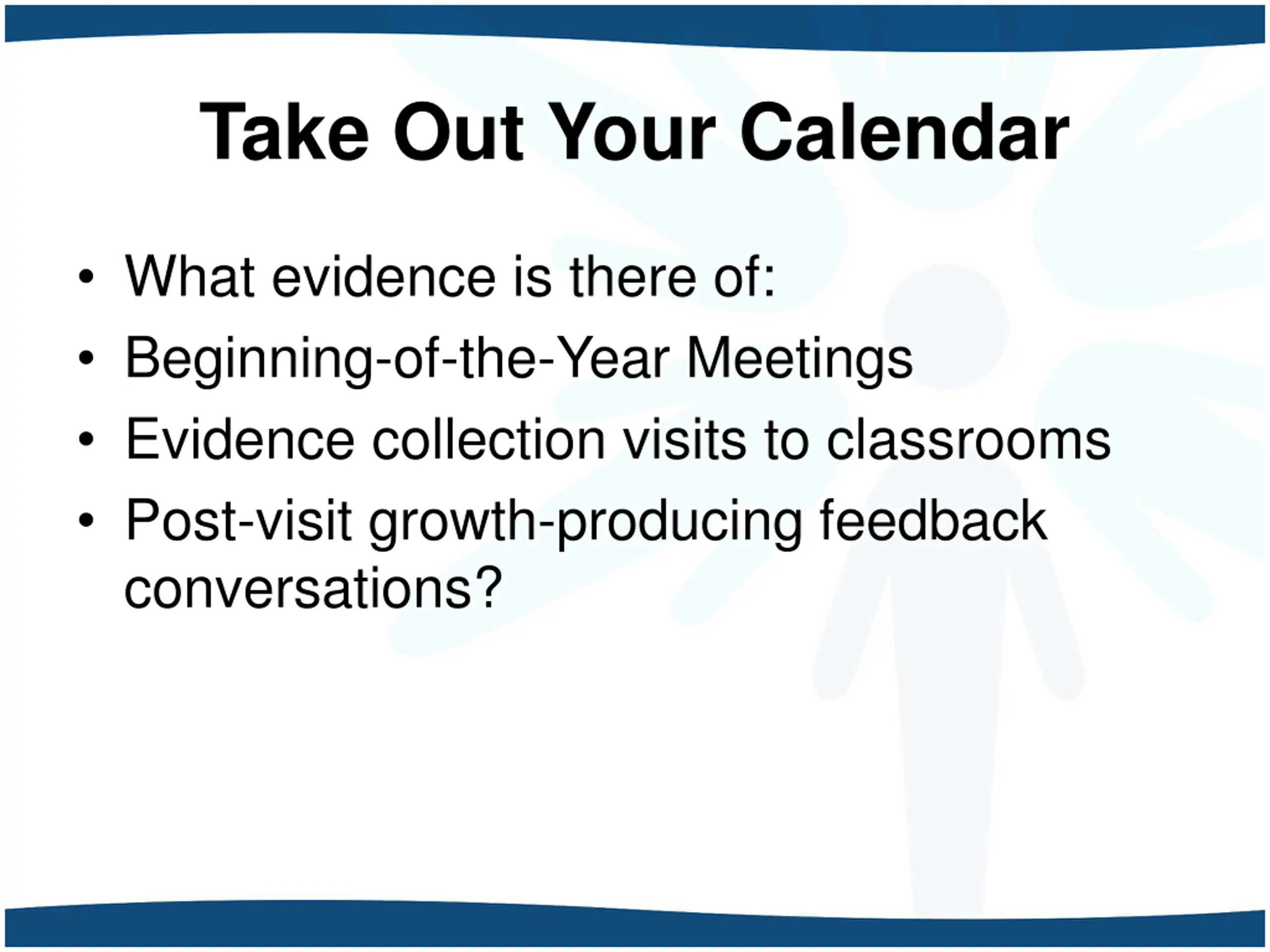 Take Out Your Calendar

• What evidence is there of:
• Beginning-of-the-Year Meetings
• Evidence collection visits to classrooms
• Post-visit growth-producing feedback conversations?